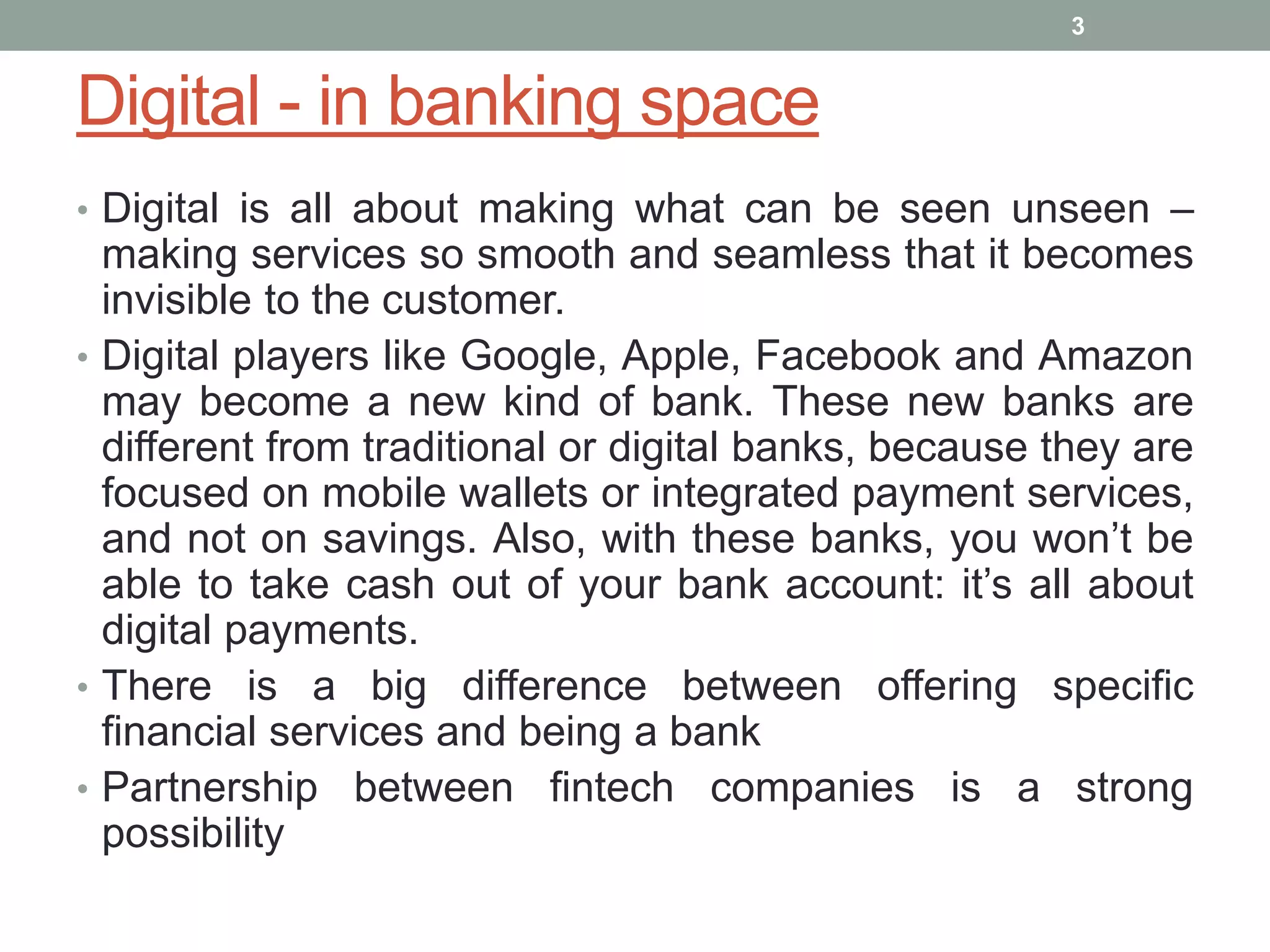 3

Digital - in banking space

• Digital is all about making what can be seen unseen – making services so smooth and seamless that it becomes invisible to the customer.

• Digital players like Google, Apple, Facebook and Amazon may become a new kind of bank. These new banks are different from traditional or digital banks, because they are focused on mobile wallets or integrated payment services, and not on savings. Also, with these banks, you won’t be able to take cash out of your bank account: it’s all about digital payments.

• There is a big difference between offering specific financial services and being a bank

• Partnership between fintech companies is a strong possibility